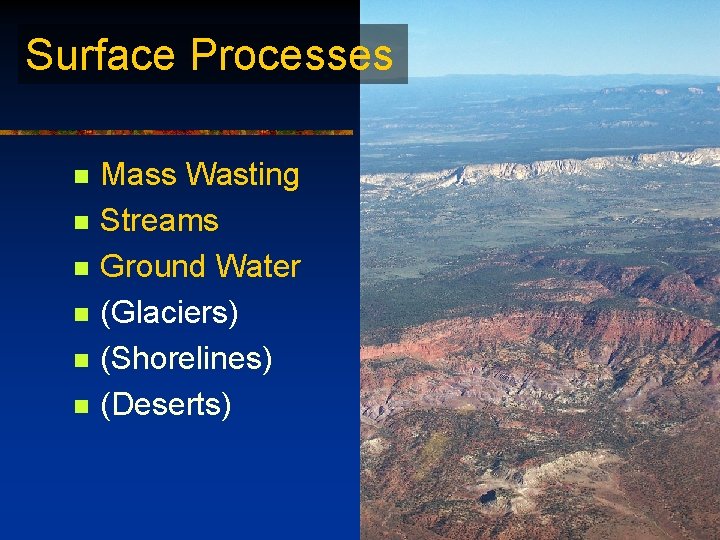 Surface Processes

- Mass Wasting
- Streams
- Ground Water
- (Glaciers)
- (Shorelines)
- (Deserts)